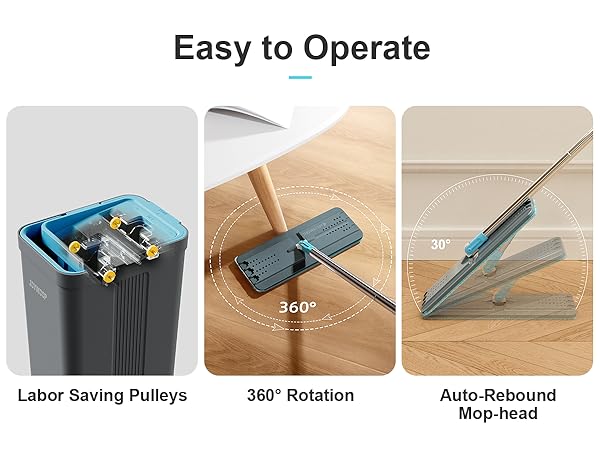 Easy to Operate

360°

30°

Labor Saving Pulleys

360° Rotation

Auto-Rebound Mop-head